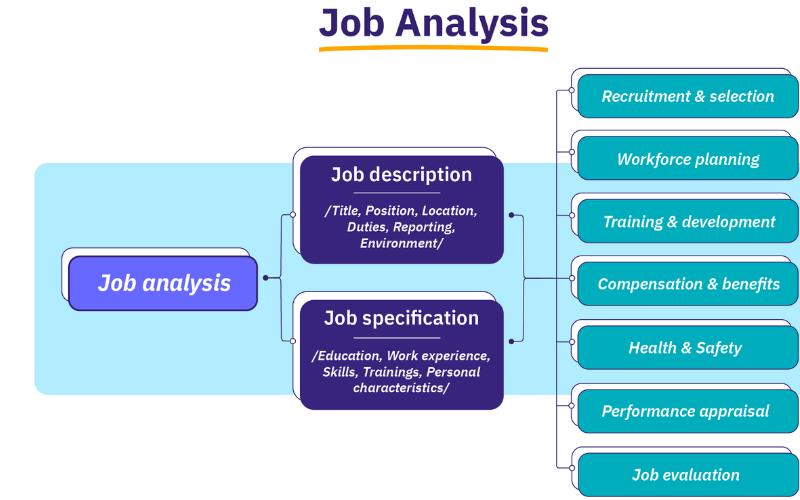 Job Analysis

Job analysis

Job description

/Title, Position, Location, Duties, Reporting, Environment/

Job specification

/Education, Work experience, Skills, Trainings, Personal characteristics/

Recruitment & selection

Workforce planning

Training & development

Compensation & benefits

Health & Safety

Performance appraisal

Job evaluation